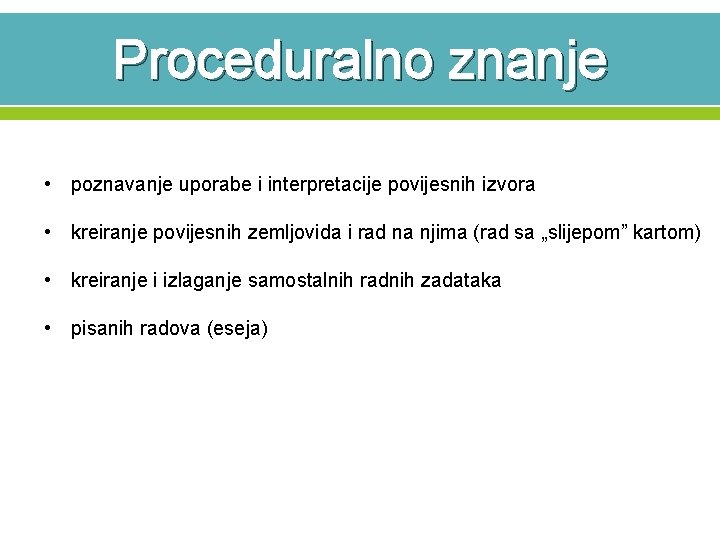 Proceduralno znanje

• poznavanje uporabe i interpretacije povijesnih izvora

• kreiranje povijesnih zemljovida i rad na njima (rad sa „slijepom” kartom)

• kreiranje i izlaganje samostalnih radnih zadataka

• pisanih radova (eseja)